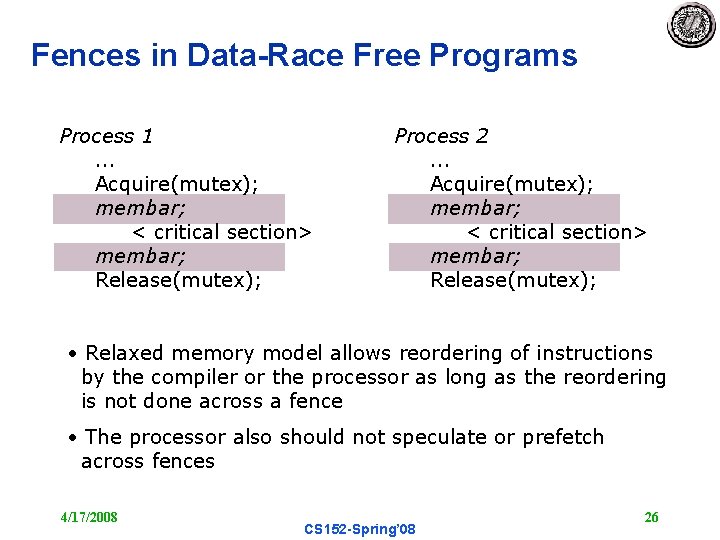 Fences in Data-Race Free Programs

Process 1
...
Acquire(mutex);
membar;
< critical section>
membar;
Release(mutex);

Process 2
...
Acquire(mutex);
membar;
< critical section>
membar;
Release(mutex);

• Relaxed memory model allows reordering of instructions by the compiler or the processor as long as the reordering is not done across a fence

• The processor also should not speculate or prefetch across fences

4/17/2008

CS152-Spring'08

26